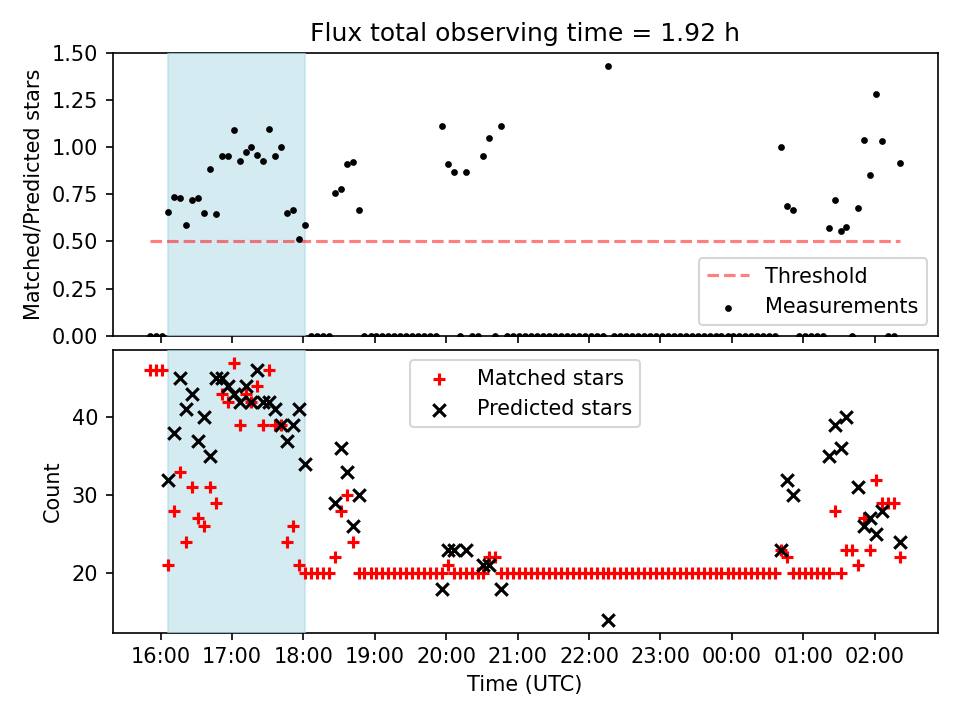 Flux total observing time = 1.92 h

Matched/Predicted stars

1.50
1.25
1.00
0.75
0.50
0.25
0.00

Threshold
Measurements

Count

40
30
20

Matched stars
Predicted stars

16:00 17:00 18:00 19:00 20:00 21:00 22:00 23:00 00:00 01:00 02:00

Time (UTC)